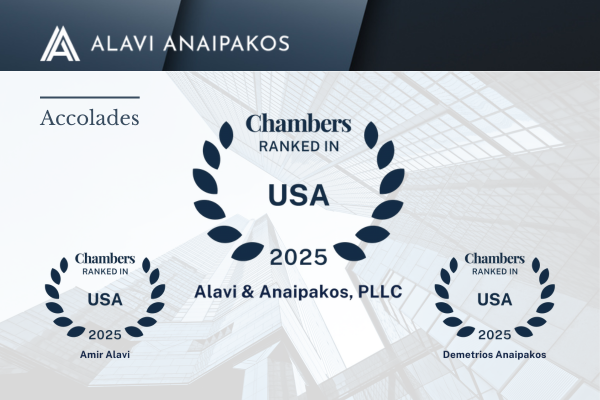 ALAVI ANAIPAKOS

Accolades

Chambers
RANKED IN
USA
2025
Alavi & Anaipakos, PLLC

Chambers
RANKED IN
USA
2025
Amir Alavi

Chambers
RANKED IN
USA
2025
Demetrios Anaipakos